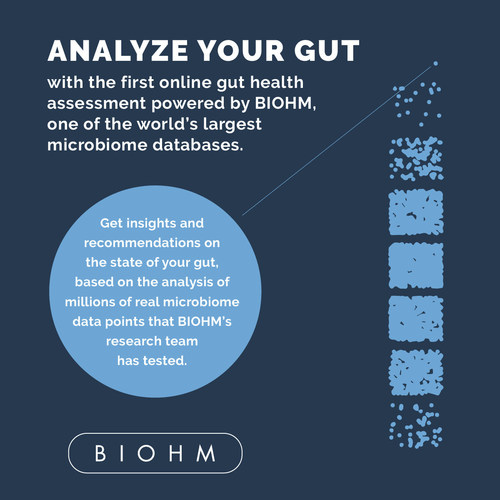 ANALYZE YOUR GUT

with the first online gut health assessment powered by BIOHM, one of the world's largest microbiome databases.

Get insights and recommendations on the state of your gut, based on the analysis of millions of real microbiome data points that BIOHM's research team has tested.

BIOHM